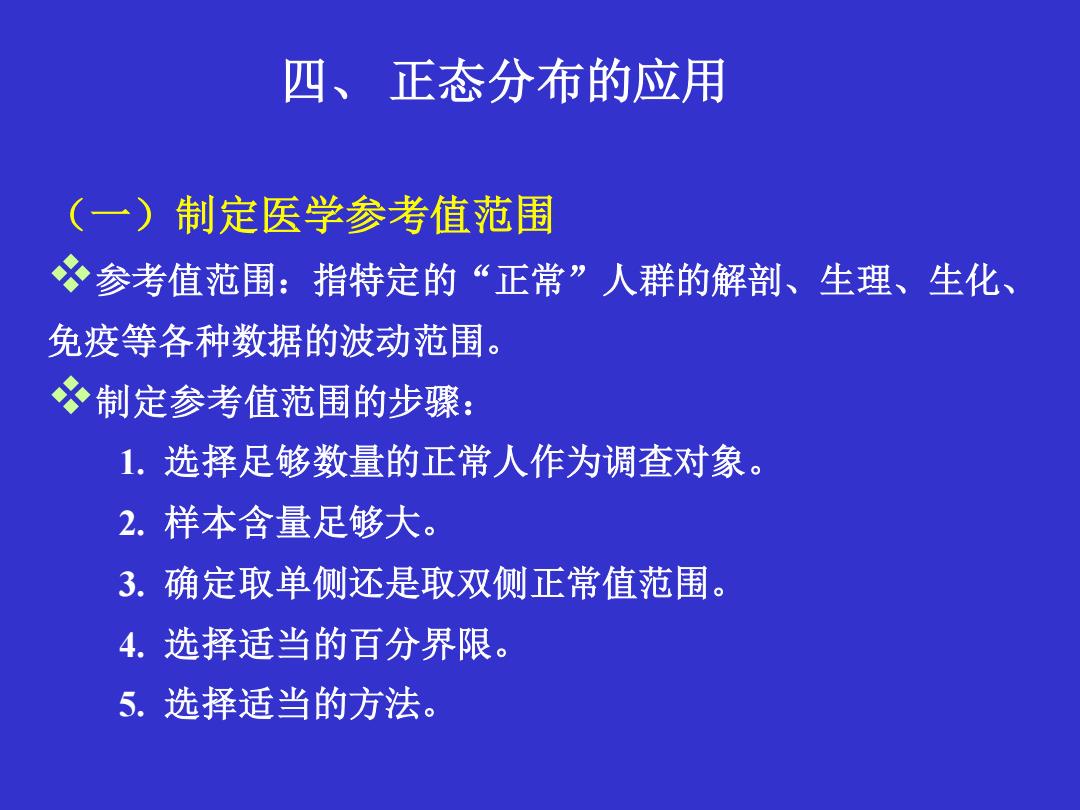 四、 正态分布的应用

（一）制定医学参考值范围

❖参考值范围：指特定的“正常”人群的解剖、生理、生化、免疫等各种数据的波动范围。

❖制定参考值范围的步骤：

1. 选择足够数量的正常人作为调查对象。

2. 样本含量足够大。

3. 确定取单侧还是取双侧正常值范围。

4. 选择适当的百分界限。

5. 选择适当的方法。